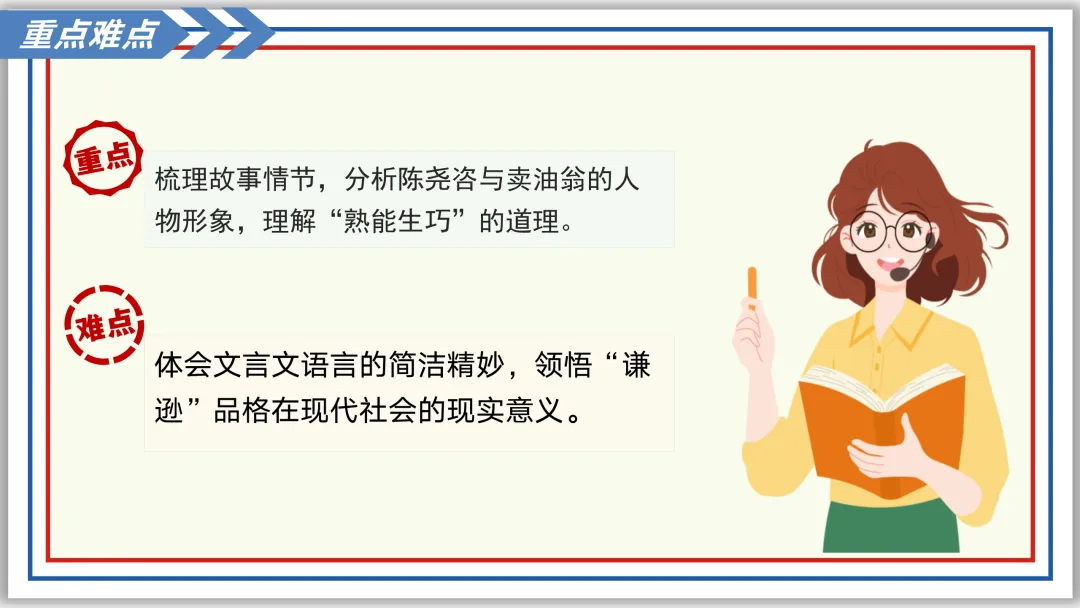 重点难点

重点

梳理故事情节，分析陈尧咨与卖油翁的人物形象，理解“熟能生巧”的道理。

难点

体会文言文语言的简洁精妙，领悟“谦逊”品格在现代社会的现实意义。